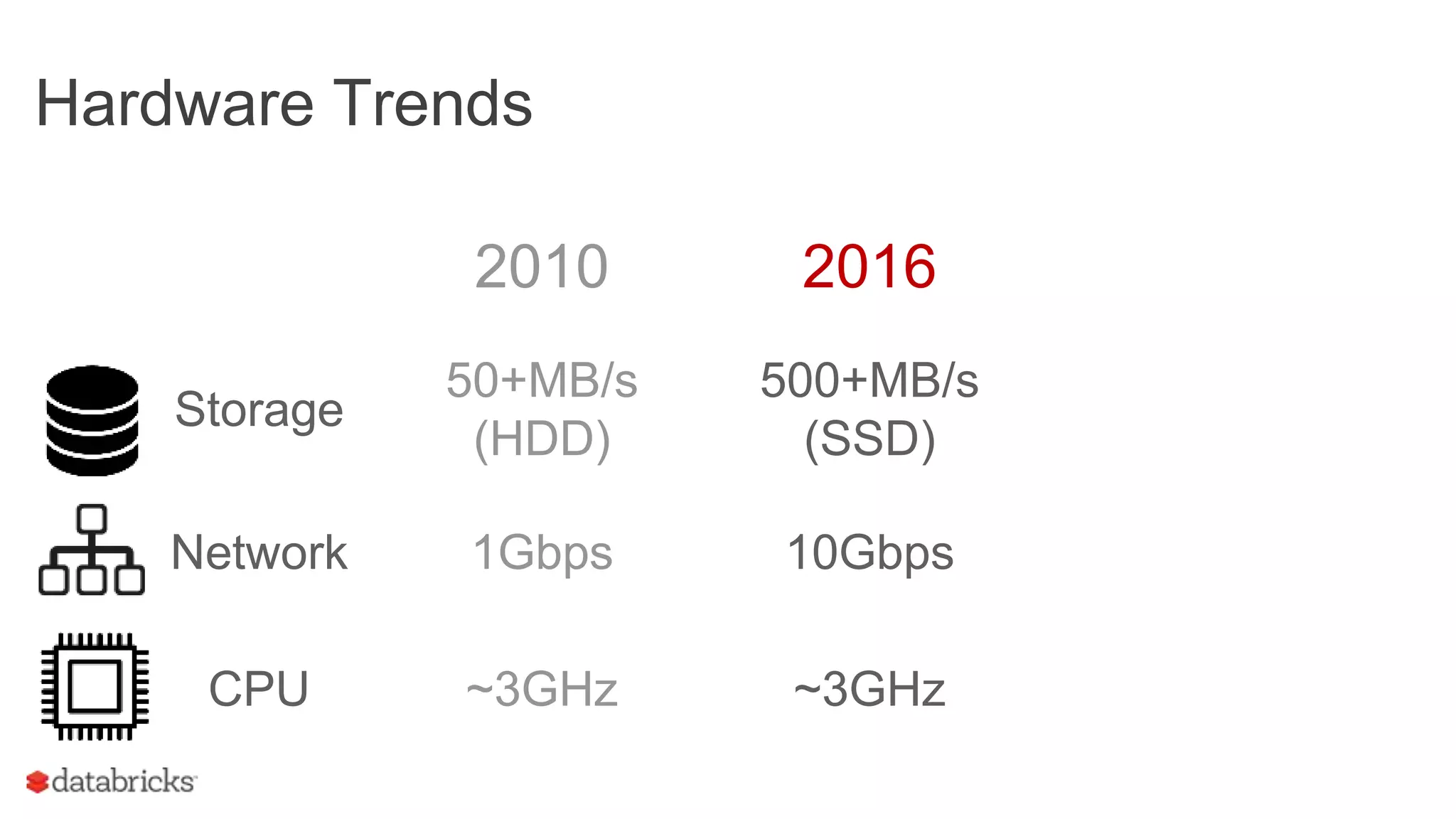 Hardware Trends

|  | 2010 | 2016 |
|---|---|---|
| Storage | 50+MB/s (HDD) | 500+MB/s (SSD) |
| Network | 1Gbps | 10Gbps |
| CPU | ~3GHz | ~3GHz |

databricks